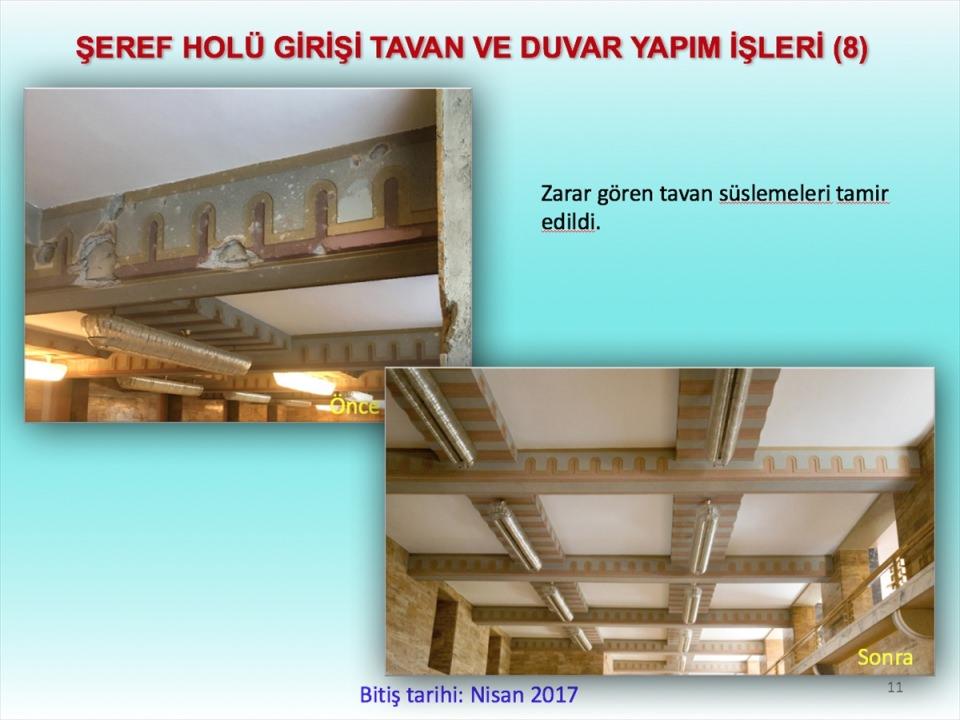 ŞEREF HOLÜ GİRİŞİ TAVAN VE DUVAR YAPIM İŞLERİ (8)

Zarar gören tavan süslemeleri tamir edildi.

Önce

Sonra

Bitiş tarihi: Nisan 2017

11